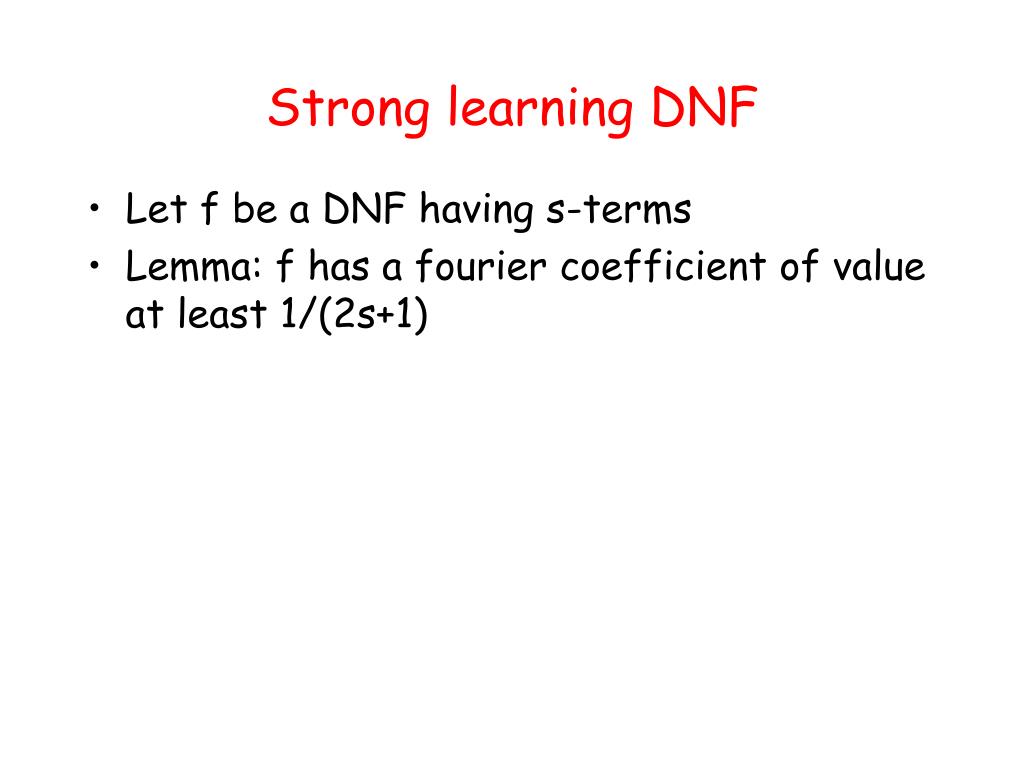 Strong learning DNF

• Let f be a DNF having s-terms
• Lemma: f has a fourier coefficient of value at least 1/(2s+1)